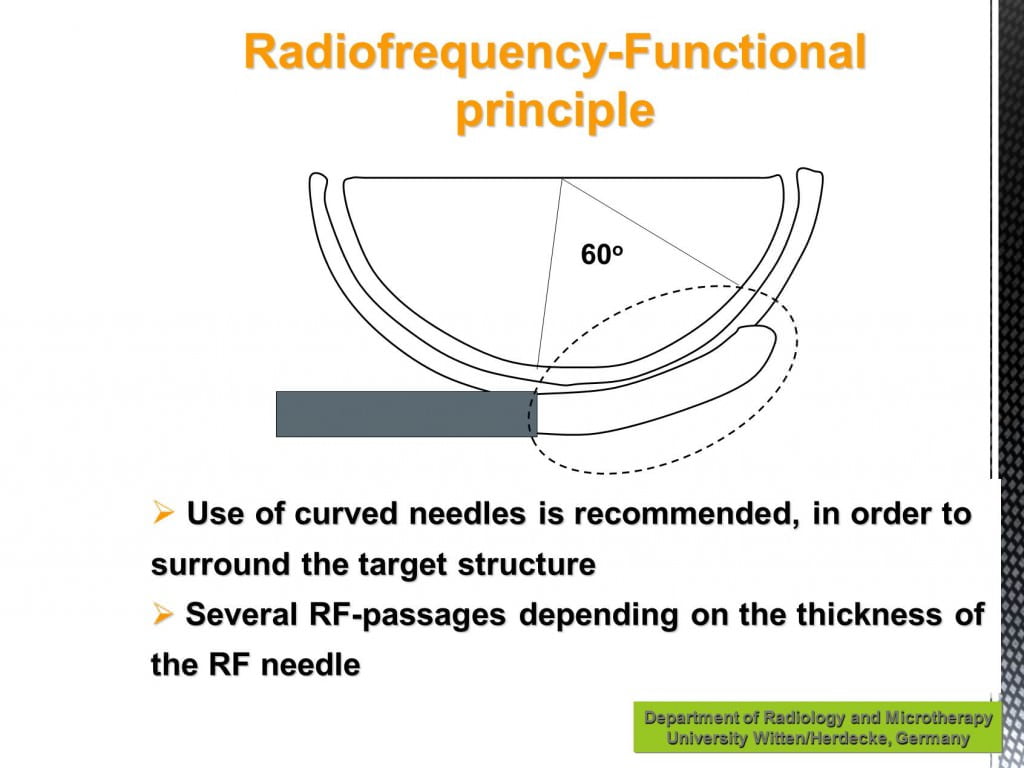 Radiofrequency-Functional principle

60o

➢ Use of curved needles is recommended, in order to surround the target structure
➢ Several RF-passages depending on the thickness of the RF needle

Department of Radiology and Microtherapy
University Witten/Herdecke, Germany